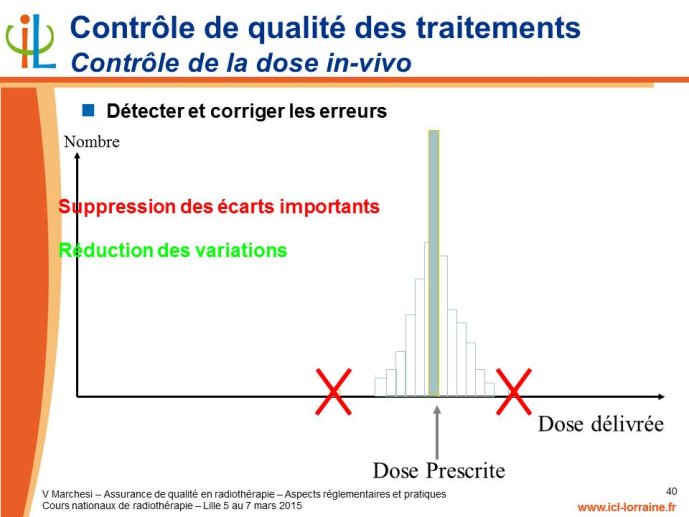 iCL

Contrôle de qualité des traitements
Contrôle de la dose in-vivo

Détecter et corriger les erreurs

Nombre

Suppression des écarts importants

Réduction des variations

Dose délivrée

Dose Prescrite

V Marchesi – Assurance de qualité en radiothérapie – Aspects réglementaires et pratiques
Cours nationaux de radiothérapie – Lille 5 au 7 mars 2015

40

www.icl-lorraine.fr